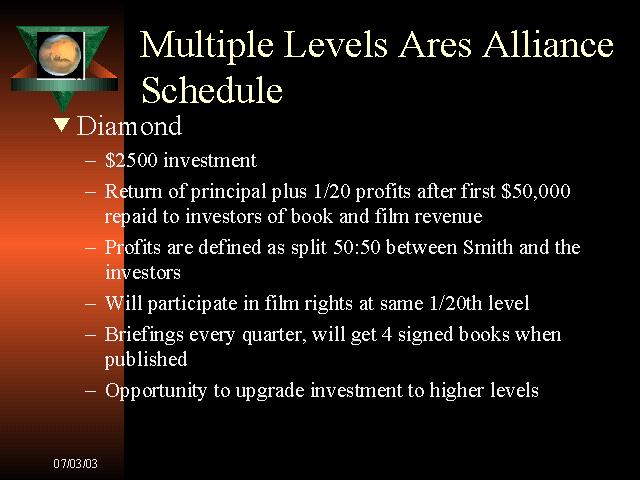 Multiple Levels Ares Alliance Schedule

Diamond

– \$2500 investment

– Return of principal plus 1/20 profits after first \$50,000 repaid to investors of book and film revenue

– Profits are defined as split 50:50 between Smith and the investors

– Will participate in film rights at same 1/20th level

– Briefings every quarter, will get 4 signed books when published

– Opportunity to upgrade investment to higher levels

07/03/03